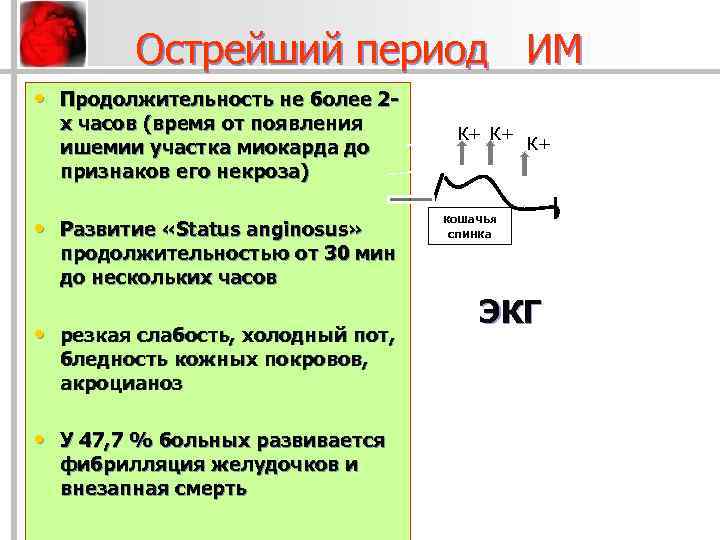 Острейший период ИМ

• Продолжительность не более 2-х часов (время от появления ишемии участка миокарда до признаков его некроза)

• Развитие «Status anginosus» продолжительностью от 30 мин до нескольких часов

• резкая слабость, холодный пот, бледность кожных покровов, акроцианоз

• У 47,7 % больных развивается фибрилляция желудочков и внезапная смерть

К+ К+ К+

кошачья спинка

ЭКГ